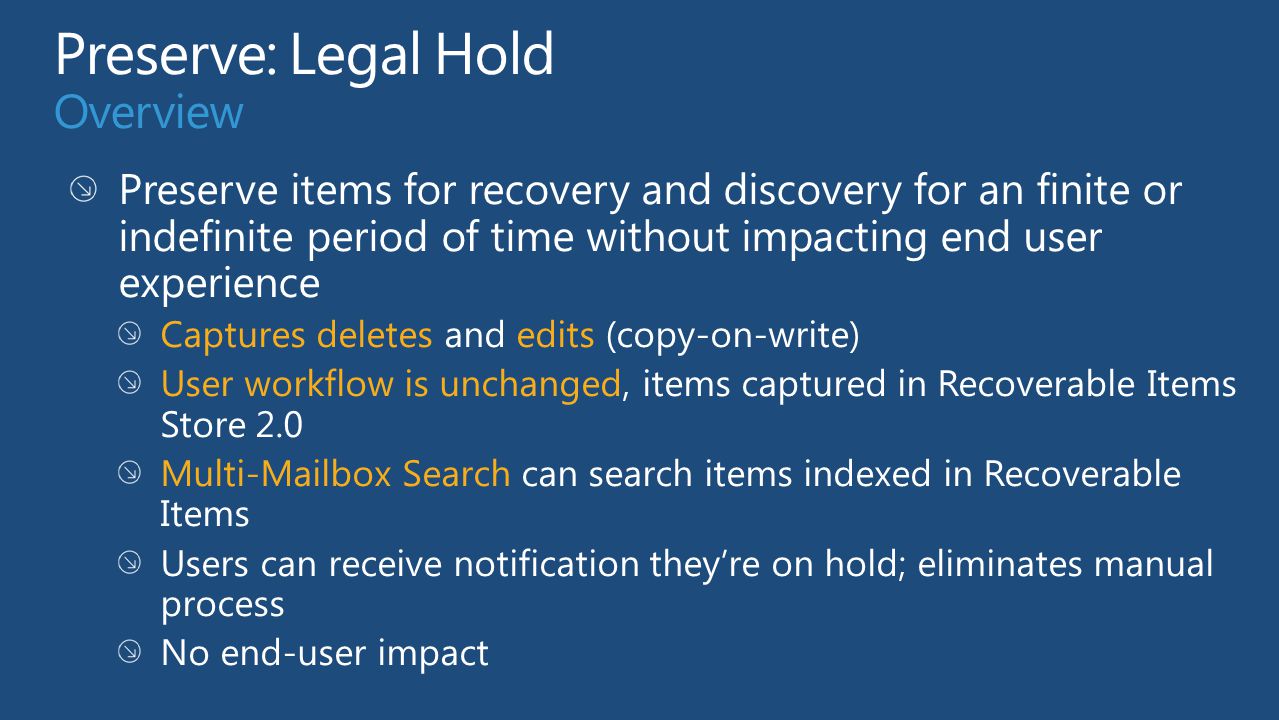 Preserve: Legal Hold
Overview

Preserve items for recovery and discovery for an finite or indefinite period of time without impacting end user experience

Captures deletes and edits (copy-on-write)

User workflow is unchanged, items captured in Recoverable Items Store 2.0

Multi-Mailbox Search can search items indexed in Recoverable Items

Users can receive notification they're on hold; eliminates manual process

No end-user impact